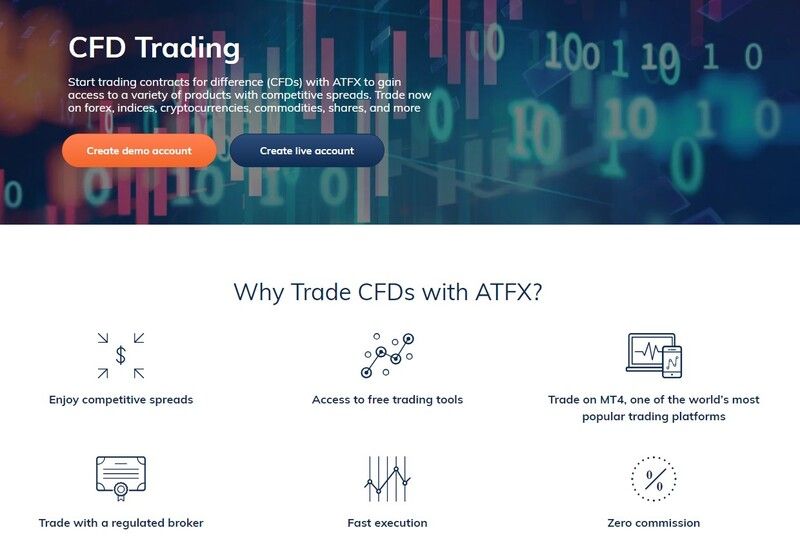 CFD Trading

Start trading contracts for difference (CFDs) with ATFX to gain access to a variety of products with competitive spreads. Trade now on forex, indices, cryptocurrencies, commodities, shares, and more

Create demo account

Create live account

Why Trade CFDs with ATFX?

Enjoy competitive spreads

Access to free trading tools

Trade on MT4, one of the world's most popular trading platforms

Trade with a regulated broker

Fast execution

Zero commission